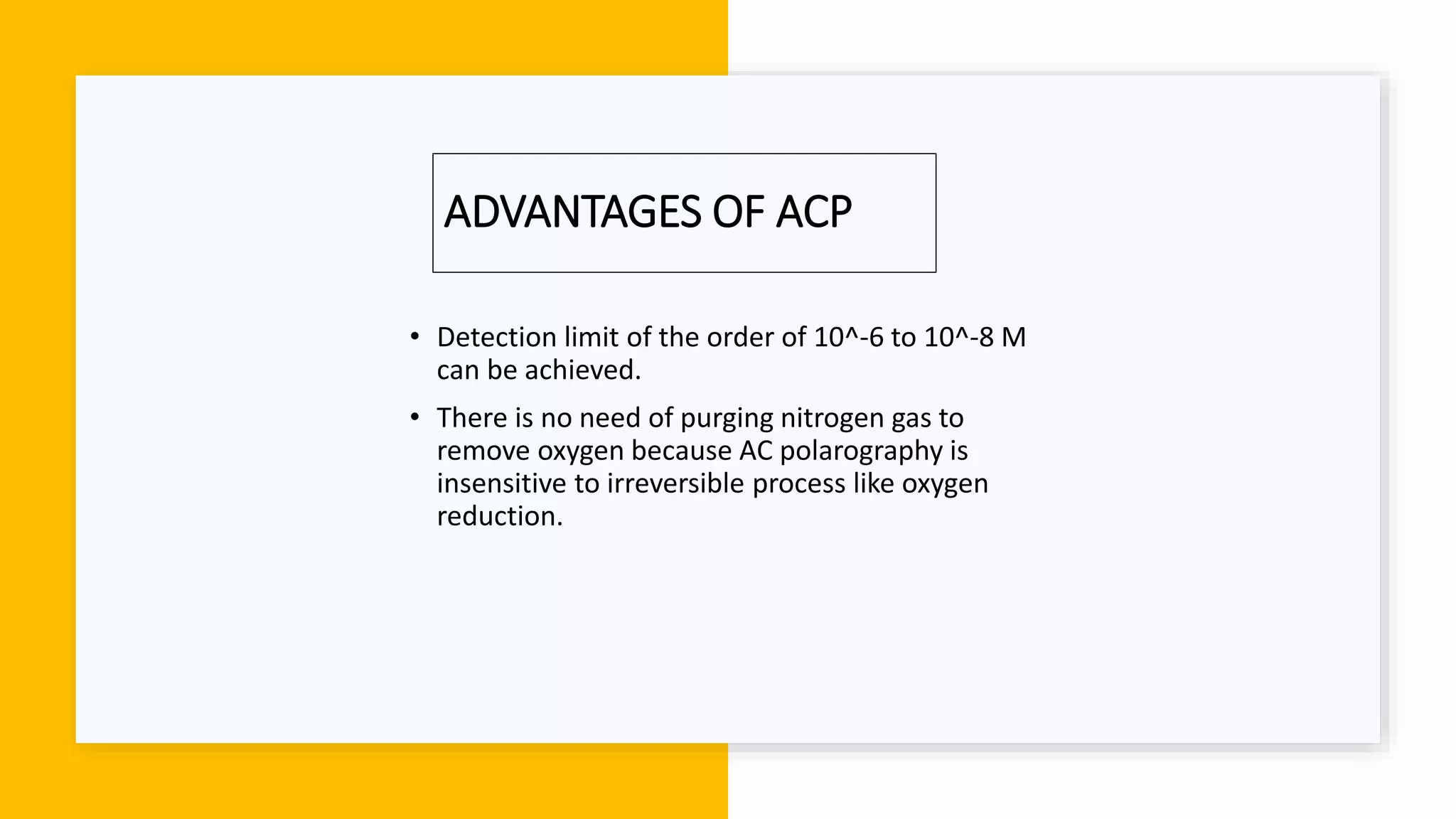 ADVANTAGES OF ACP

• Detection limit of the order of 10^-6 to 10^-8 M can be achieved.

• There is no need of purging nitrogen gas to remove oxygen because AC polarography is insensitive to irreversible process like oxygen reduction.